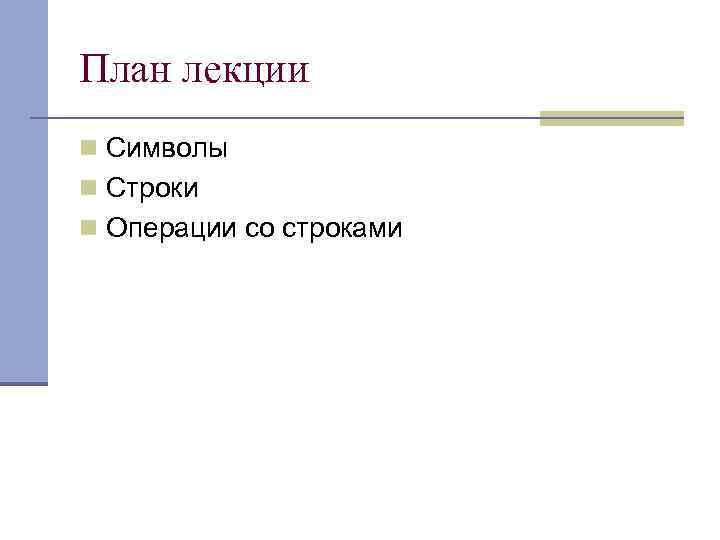 План лекции

Символы
Строки
Операции со строками